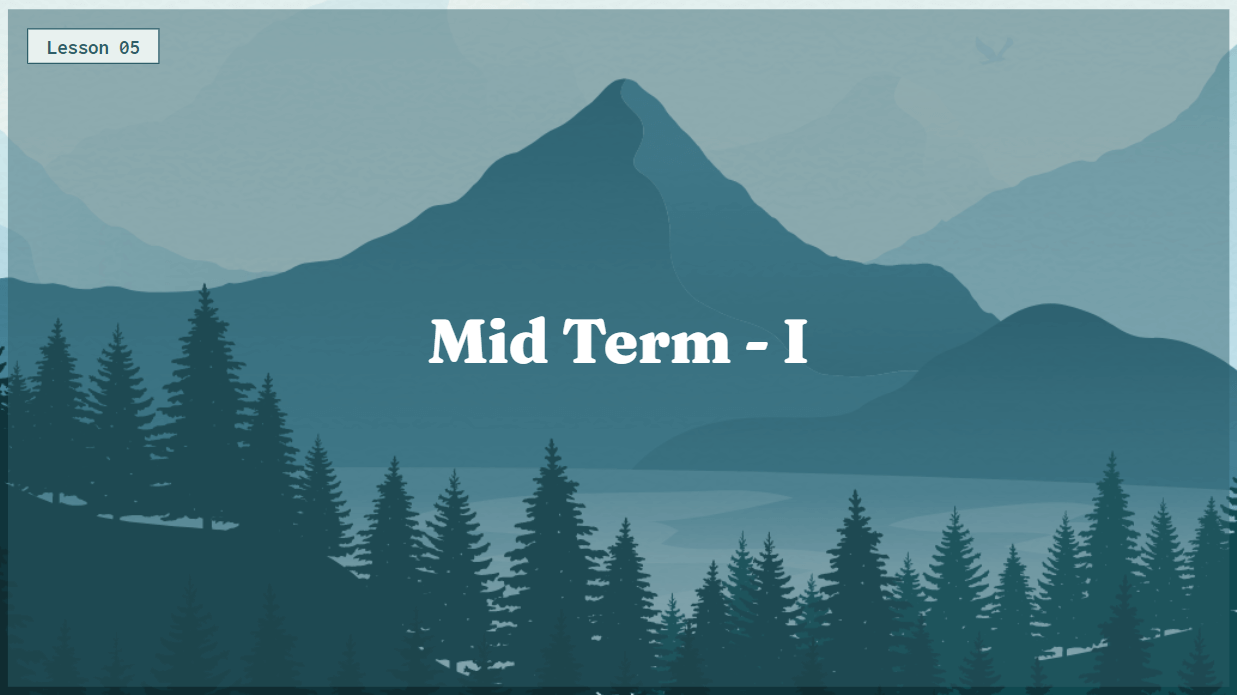 Lesson 05

Mid Term - I